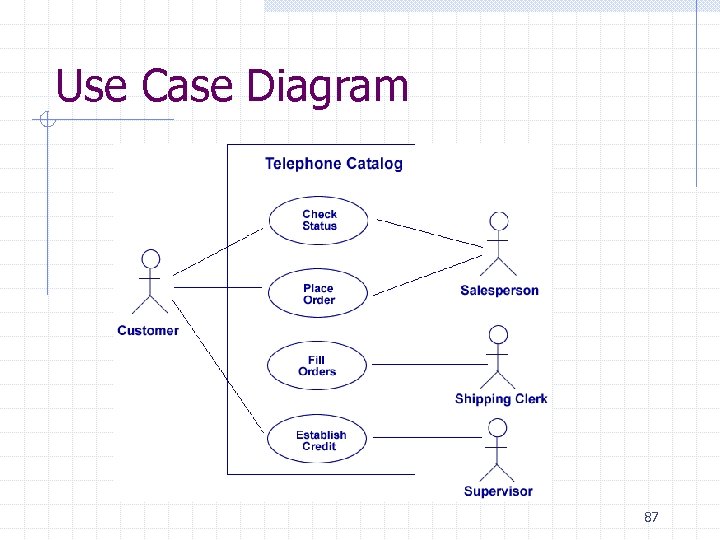 Use Case Diagram

Telephone Catalog

Check Status

Place Order

Fill Orders

Establish Credit

Customer

Salesperson

Shipping Clerk

Supervisor

87